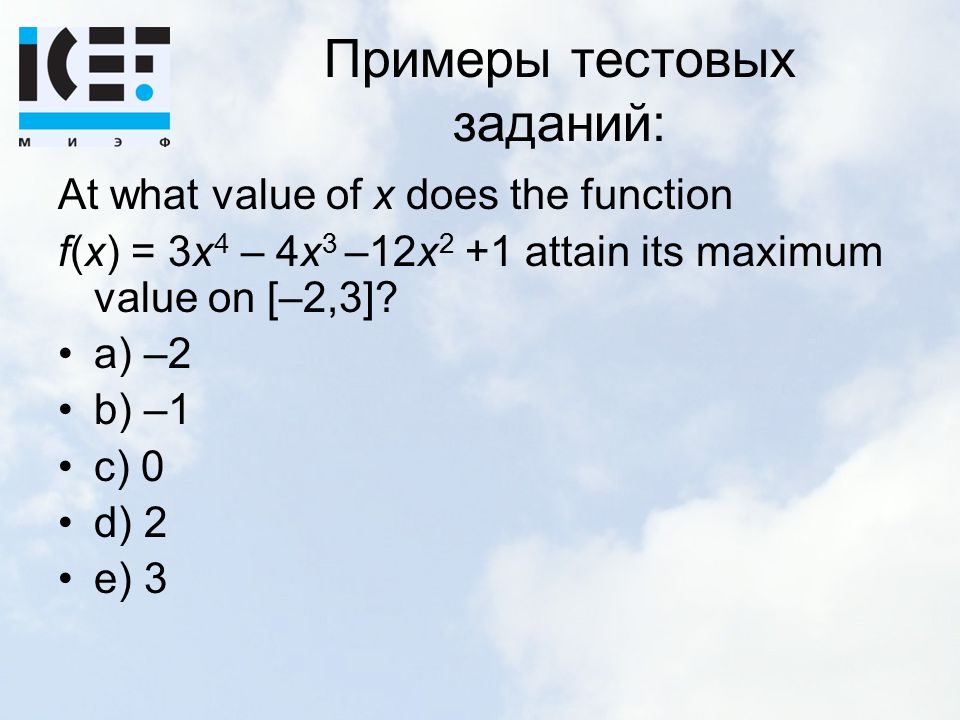 ICEF
М И Э Ф

Примеры тестовых заданий:

At what value of $x$ does the function

$f(x) = 3x^4 – 4x^3 –12x^2 +1$ attain its maximum value on [–2,3]?

• a) –2
• b) –1
• c) 0
• d) 2
• e) 3